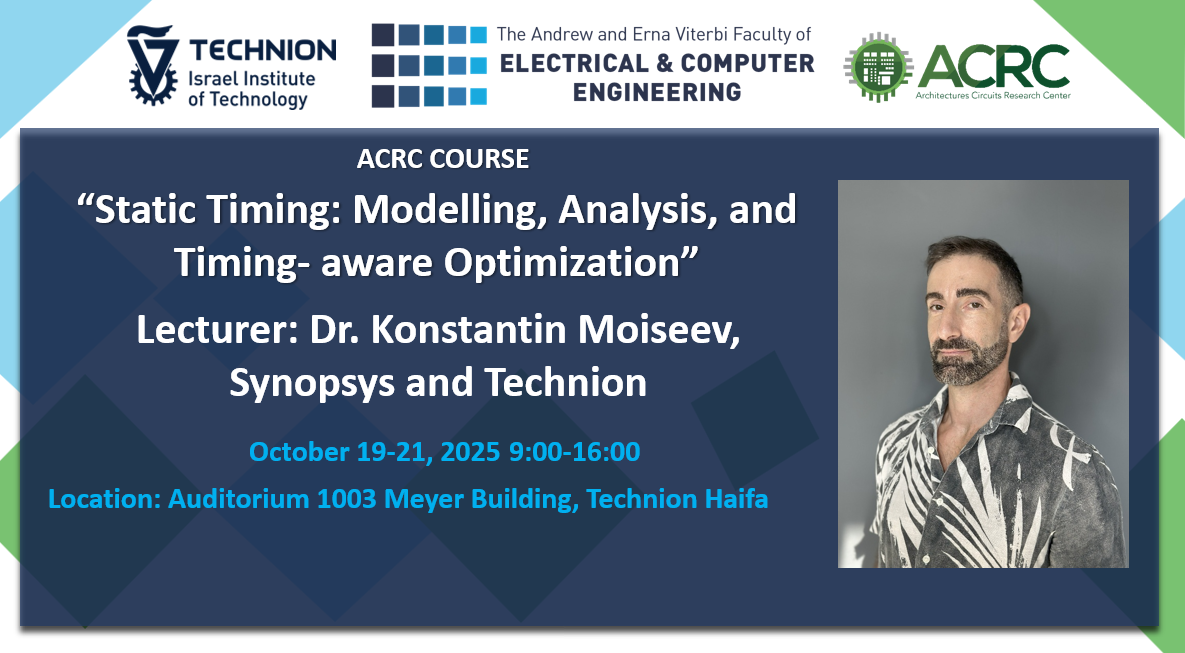 TECHNION
Israel Institute of Technology

The Andrew and Erna Viterbi Faculty of
ELECTRICAL & COMPUTER ENGINEERING

ACRC
Architectures Circuits Research Center

ACRC COURSE

“Static Timing: Modelling, Analysis, and Timing- aware Optimization”

Lecturer: Dr. Konstantin Moiseev, Synopsys and Technion

October 19-21, 2025 9:00-16:00

Location: Auditorium 1003 Meyer Building, Technion Haifa